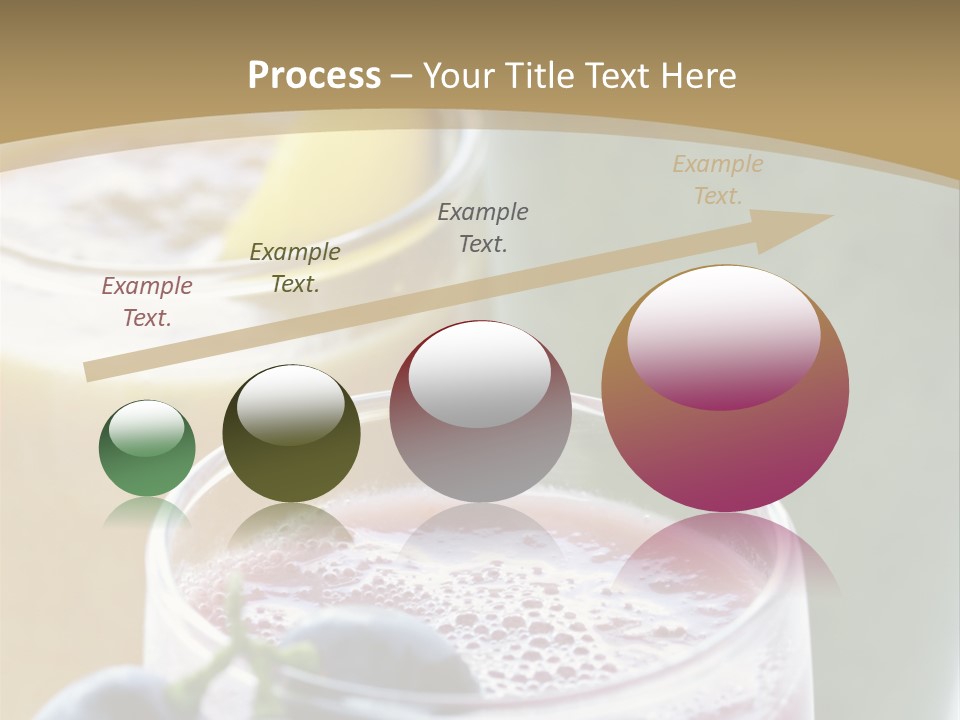 Process – Your Title Text Here

Example Text.

Example Text.

Example Text.

Example Text.